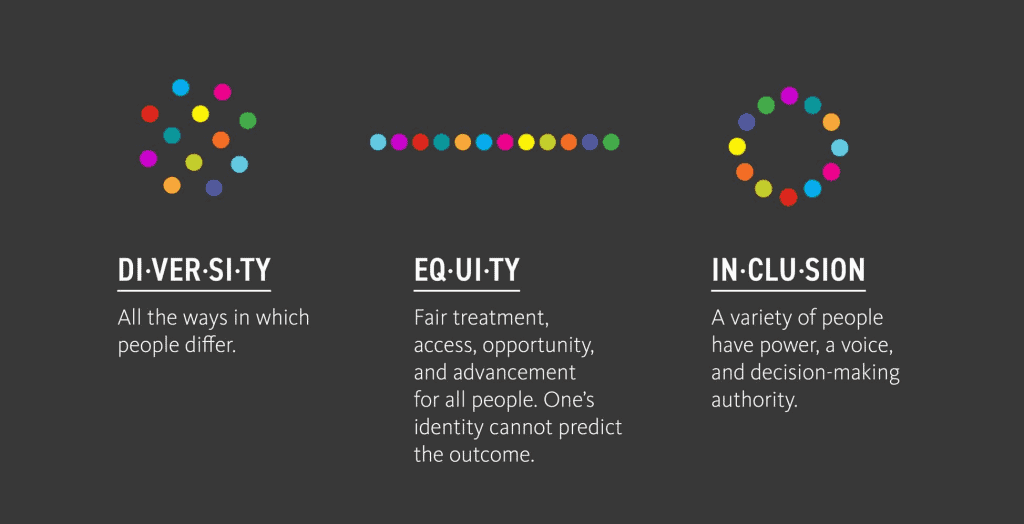 DI·VER·SI·TY

All the ways in which people differ.

EQ·UI·TY

Fair treatment, access, opportunity, and advancement for all people. One's identity cannot predict the outcome.

IN·CLU·SION

A variety of people have power, a voice, and decision-making authority.